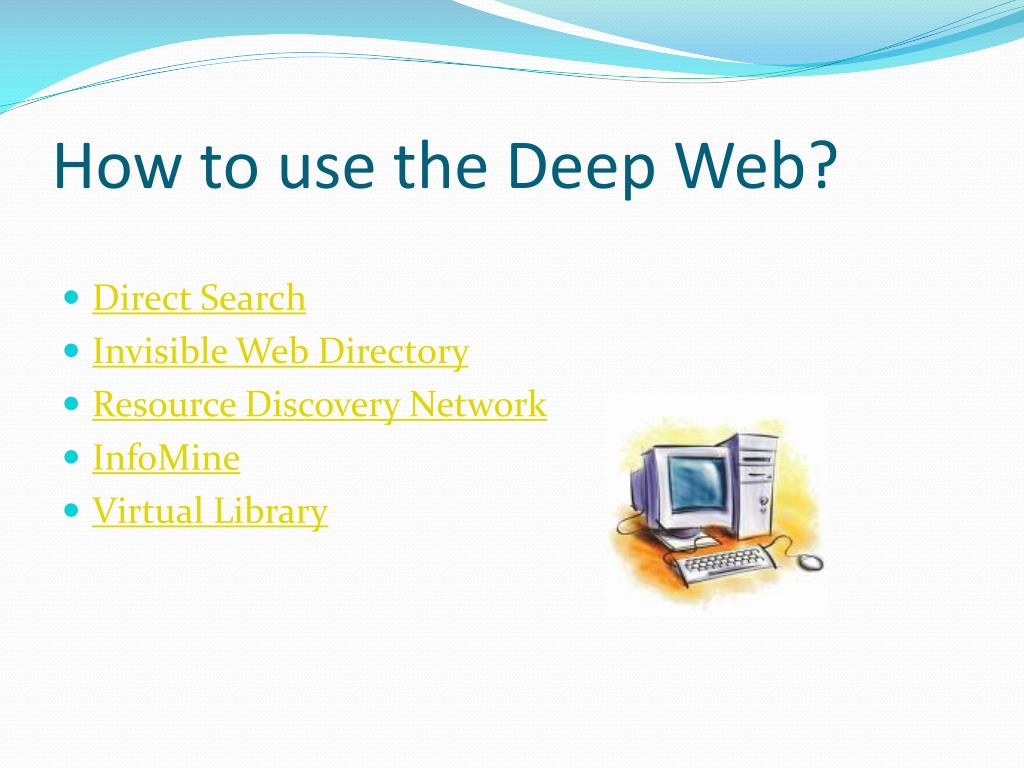 How to use the Deep Web?

- Direct Search
- Invisible Web Directory
- Resource Discovery Network
- InfoMine
- Virtual Library